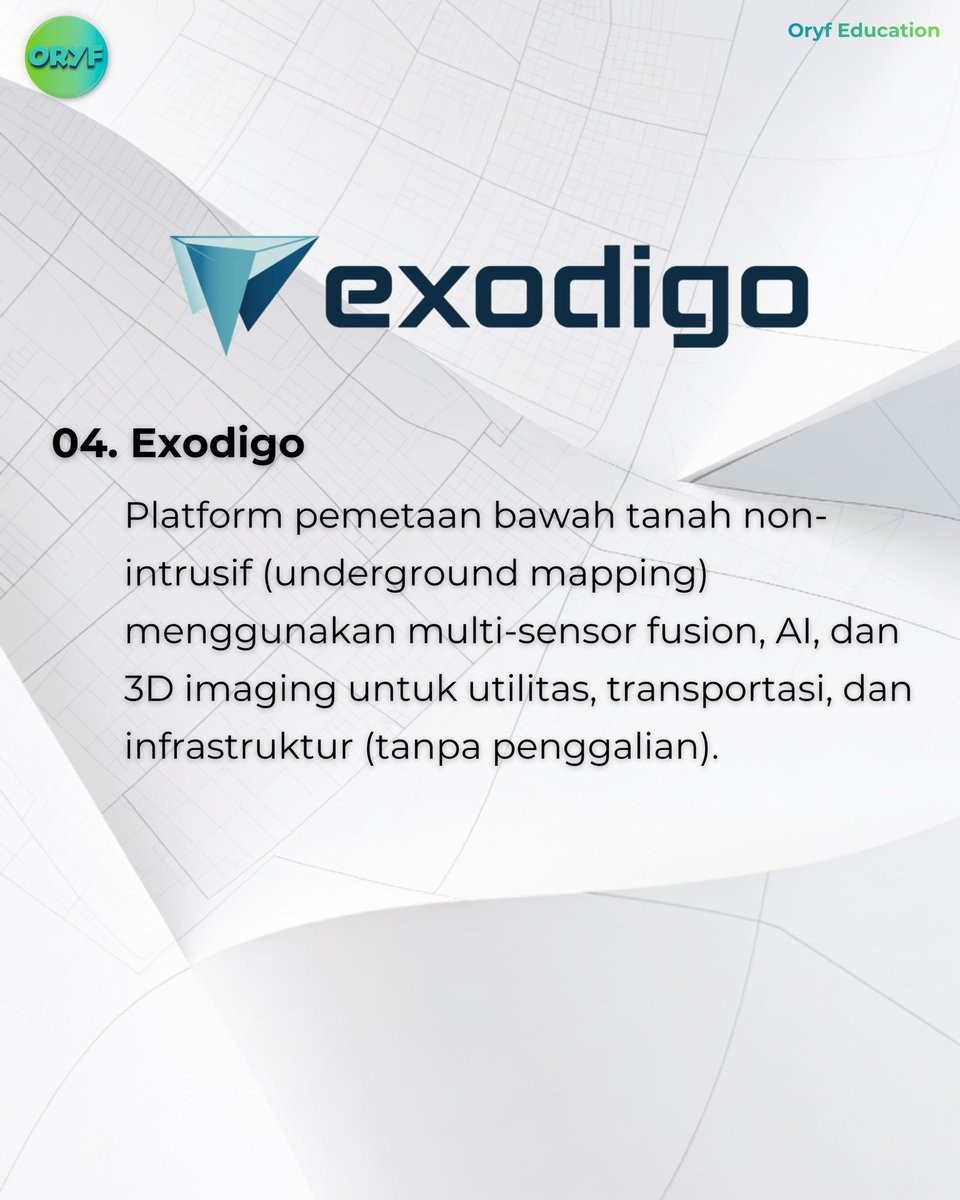 ORYF

Oryf Education

exodigo

04. Exodigo

Platform pemetaan bawah tanah non-intrusif (underground mapping) menggunakan multi-sensor fusion, AI, dan 3D imaging untuk utilitas, transportasi, dan infrastruktur (tanpa penggalian).